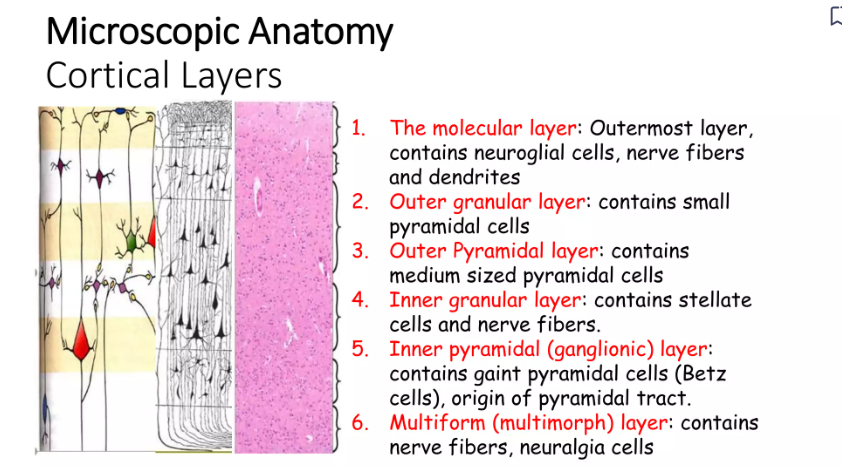 Microscopic Anatomy
Cortical Layers

1. The molecular layer: Outermost layer, contains neuroglial cells, nerve fibers and dendrites
2. Outer granular layer: contains small pyramidal cells
3. Outer Pyramidal layer: contains medium sized pyramidal cells
4. Inner granular layer: contains stellate cells and nerve fibers.
5. Inner pyramidal (ganglionic) layer: contains gaint pyramidal cells (Betz cells), origin of pyramidal tract.
6. Multiform (multimorph) layer: contains nerve fibers, neuralgia cells